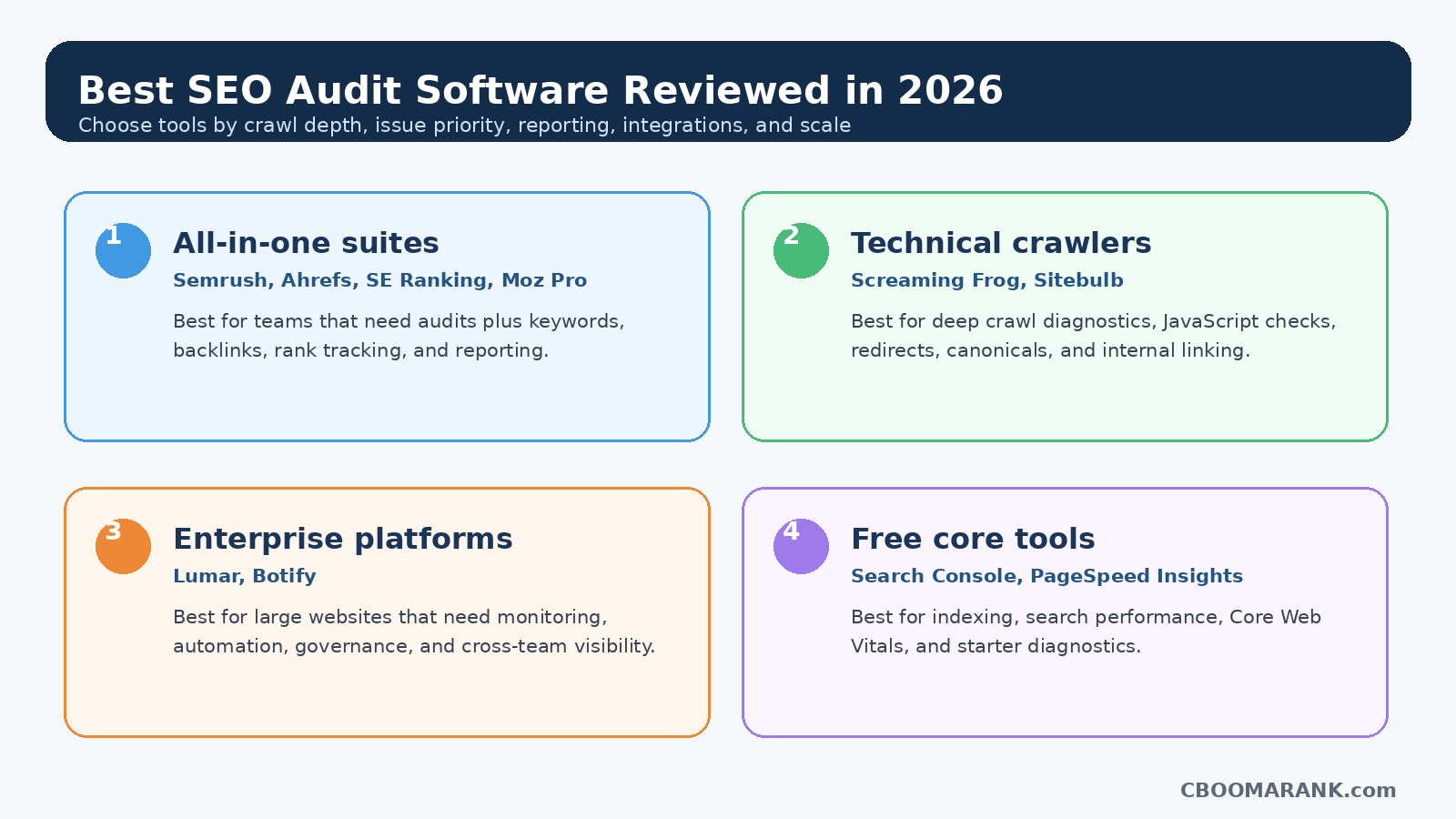 Best SEO Audit Software Reviewed in 2026

Choose tools by crawl depth, issue priority, reporting, integrations, and scale

1

All-in-one suites

Semrush, Ahrefs, SE Ranking, Moz Pro

Best for teams that need audits plus keywords, backlinks, rank tracking, and reporting.

2

Technical crawlers

Screaming Frog, Sitebulb

Best for deep crawl diagnostics, JavaScript checks, redirects, canonicals, and internal linking.

3

Enterprise platforms

Lumar, Botify

Best for large websites that need monitoring, automation, governance, and cross-team visibility.

4

Free core tools

Search Console, PageSpeed Insights

Best for indexing, search performance, Core Web Vitals, and starter diagnostics.

CBOOMARANK.com